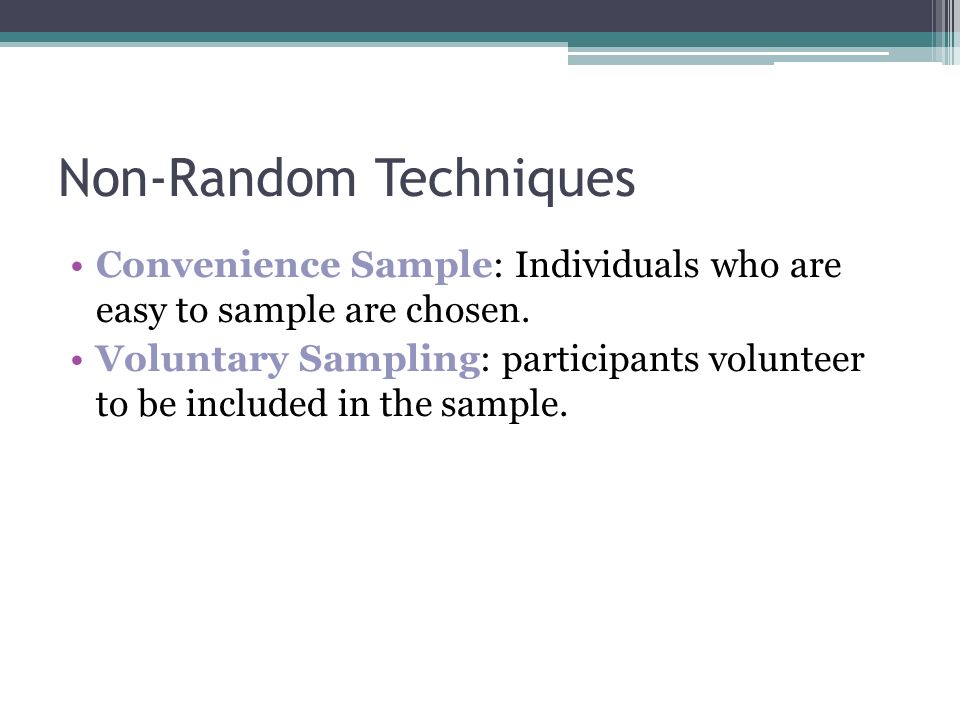 Non-Random Techniques

• Convenience Sample: Individuals who are easy to sample are chosen.
• Voluntary Sampling: participants volunteer to be included in the sample.